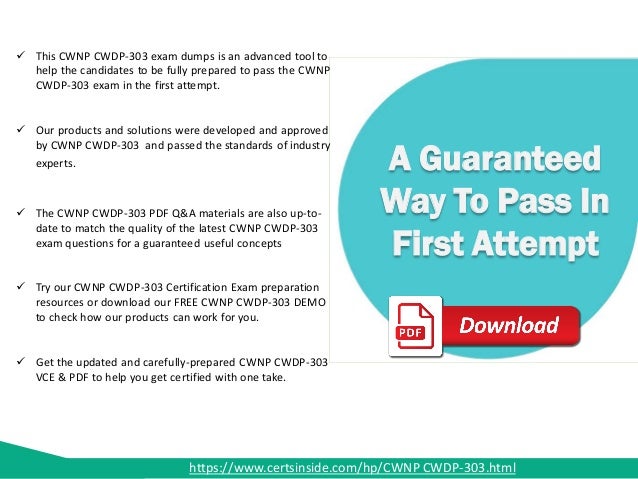 ✓ This CWNP CWDP-303 exam dumps is an advanced tool to help the candidates to be fully prepared to pass the CWNP CWDP-303 exam in the first attempt.

✓ Our products and solutions were developed and approved by CWNP CWDP-303 and passed the standards of industry experts.

✓ The CWNP CWDP-303 PDF Q&A materials are also up-to-date to match the quality of the latest CWNP CWDP-303 exam questions for a guaranteed useful concepts

✓ Try our CWNP CWDP-303 Certification Exam preparation resources or download our FREE CWNP CWDP-303 DEMO to check how our products can work for you.

✓ Get the updated and carefully-prepared CWNP CWDP-303 VCE & PDF to help you get certified with one take.

A Guaranteed Way To Pass In First Attempt

PDF

Download

https://www.certsinside.com/hp/CWNP CWDP-303.html